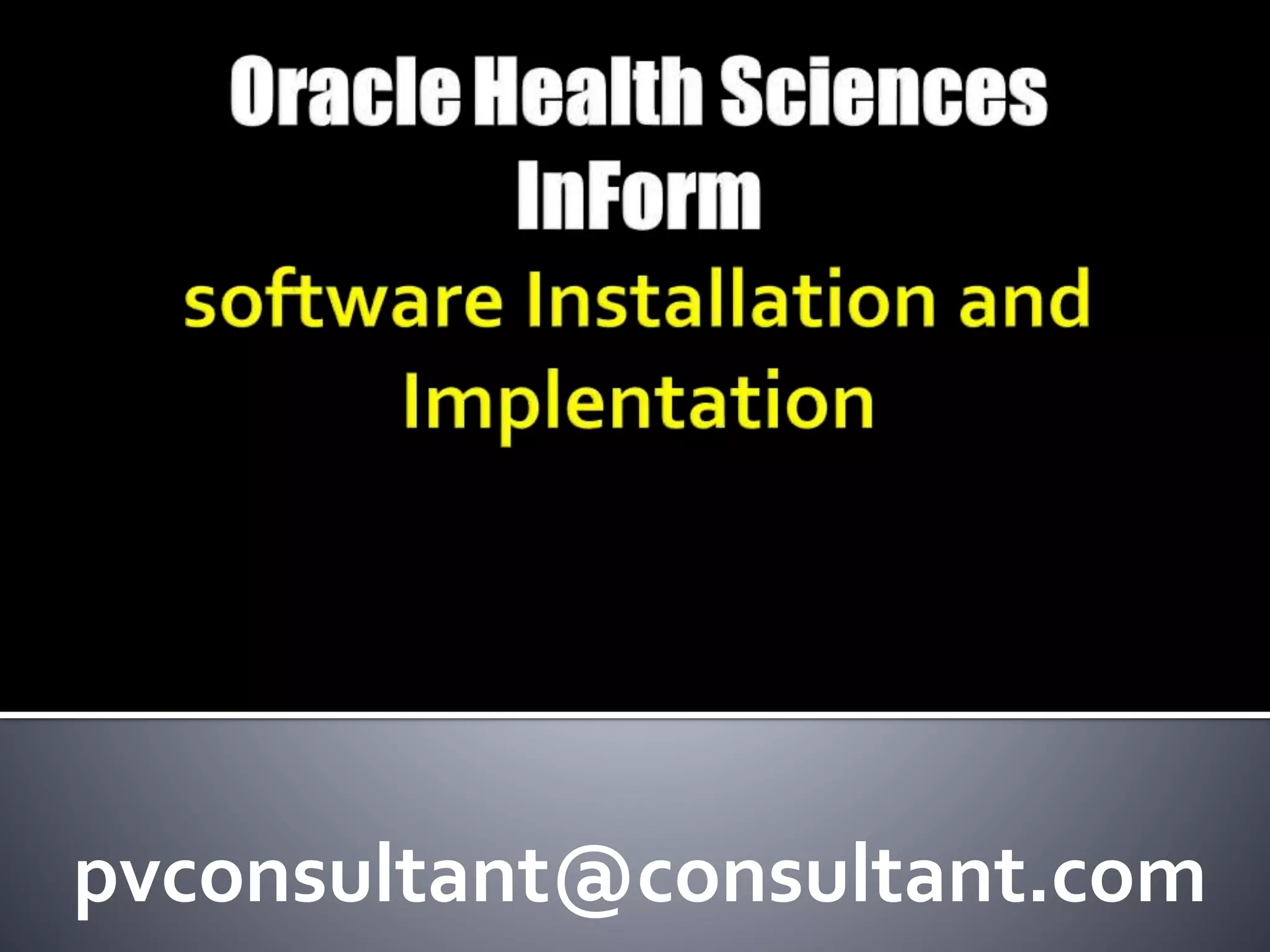 Oracle Health Sciences InForm
software Installation and Implentation

pvconsultant@consultant.com